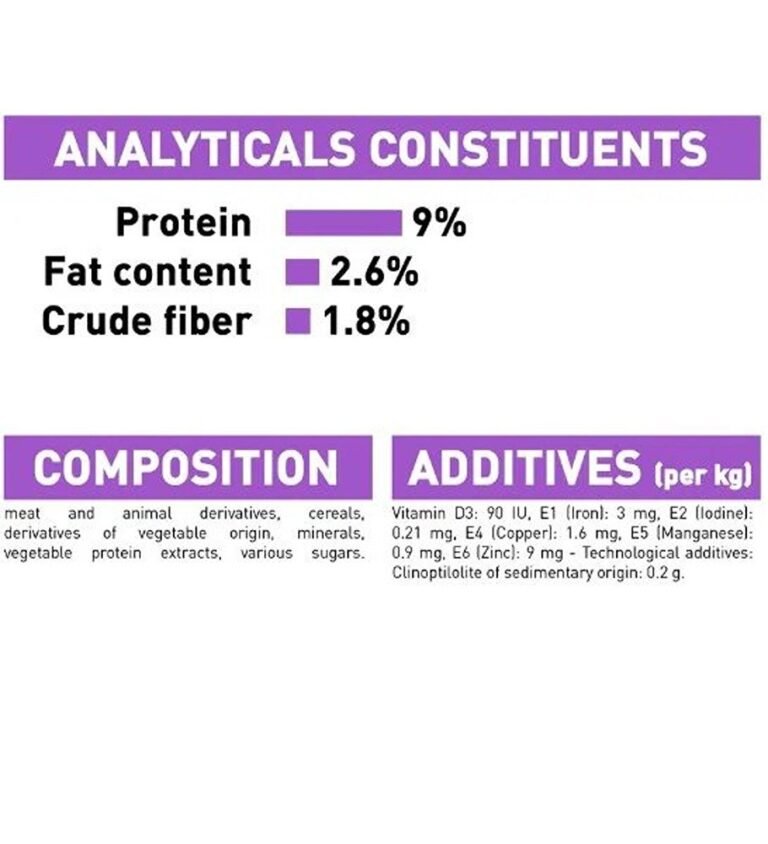 ANALYTICALS CONSTITUENTS

Protein 9%
Fat content 2.6%
Crude fiber 1.8%

COMPOSITION

meat and animal derivatives, cereals, derivatives of vegetable origin, minerals, vegetable protein extracts, various sugars.

ADDITIVES (per kg)

Vitamin D3: 90 IU, E1 (Iron): 3 mg, E2 (Iodine): 0.21 mg, E4 (Copper): 1.6 mg, E5 (Manganese): 0.9 mg, E6 (Zinc): 9 mg - Technological additives: Clinoptilolite of sedimentary origin: 0.2 g.